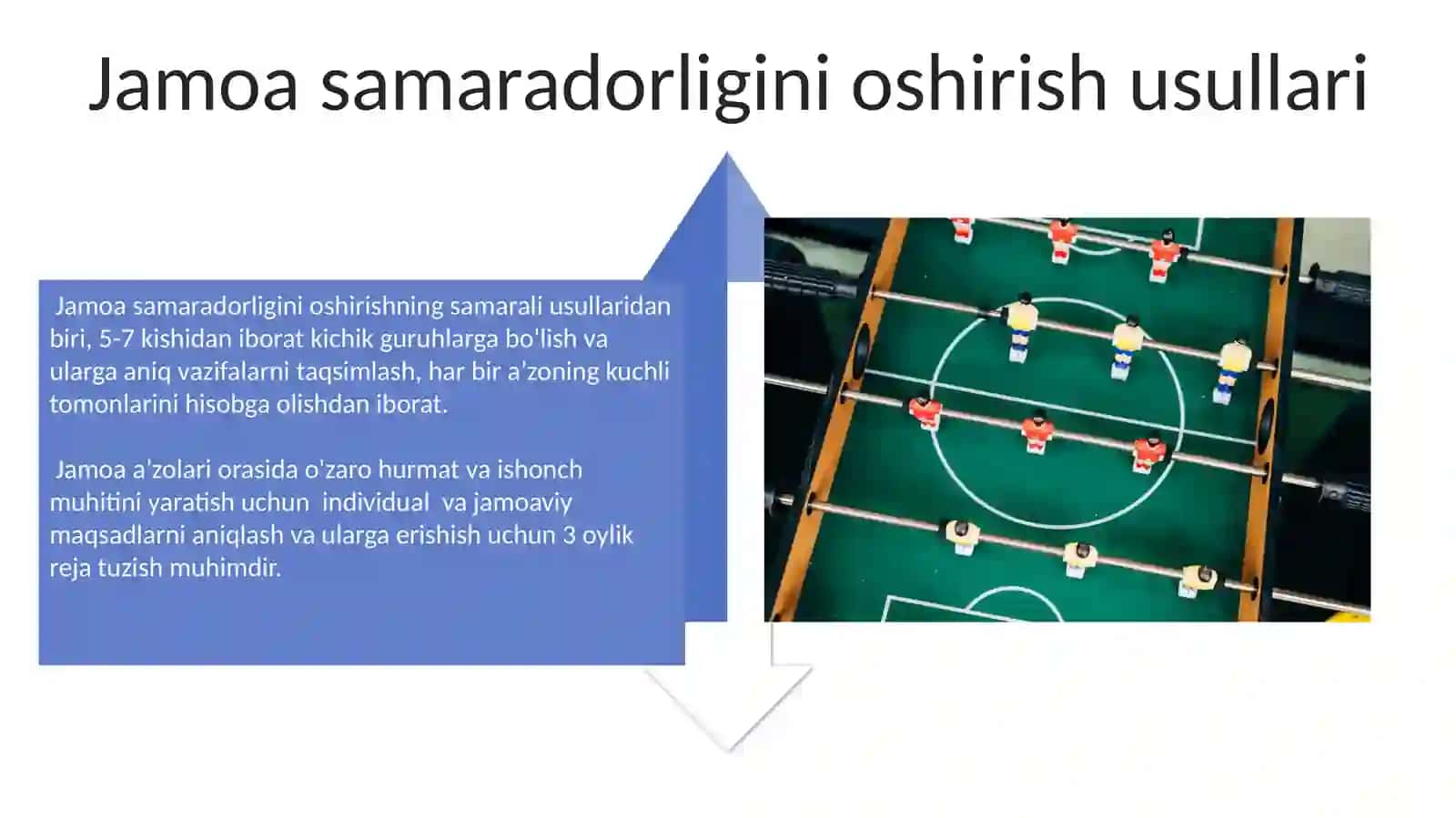 Jamoa samaradorligini oshirish usullari

Jamoa samaradorligini oshirishning samarali usullaridan biri, 5-7 kishidan iborat kichik guruhlarga bo'lish va ularga aniq vazifalarni taqsimlash, har bir a'zoning kuchli tomonlarini hisobga olishdan iborat.

Jamoa a'zolari orasida o'zaro hurmat va ishonch muhitini yaratish uchun individual va jamoaviy maqsadlarni aniqlash va ularga erishish uchun 3 oylik reja tuzish muhimdir.